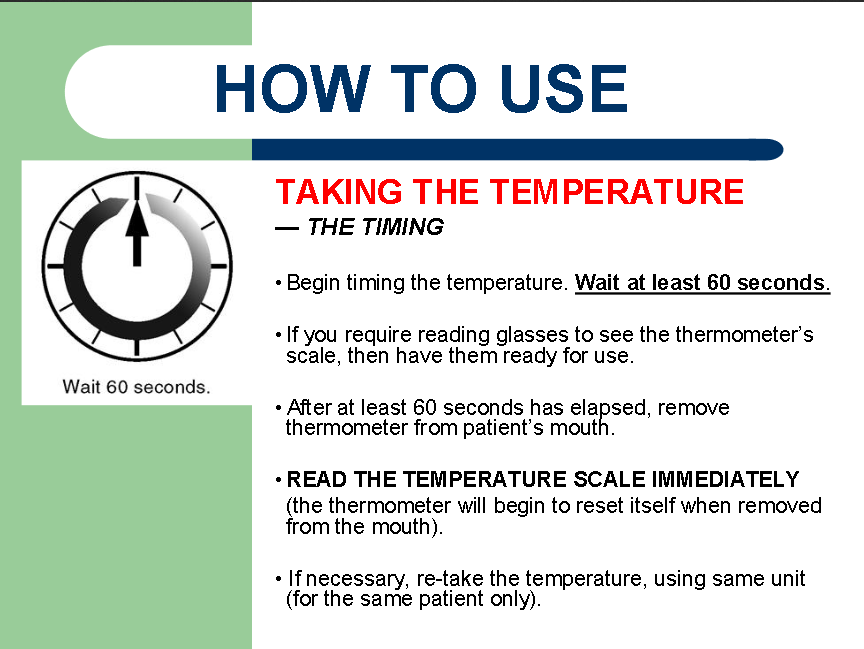 HOW TO USE

Wait 60 seconds.

TAKING THE TEMPERATURE
— THE TIMING

• Begin timing the temperature. Wait at least 60 seconds.

• If you require reading glasses to see the thermometer's scale, then have them ready for use.

• After at least 60 seconds has elapsed, remove thermometer from patient's mouth.

• READ THE TEMPERATURE SCALE IMMEDIATELY (the thermometer will begin to reset itself when removed from the mouth).

• If necessary, re-take the temperature, using same unit (for the same patient only).